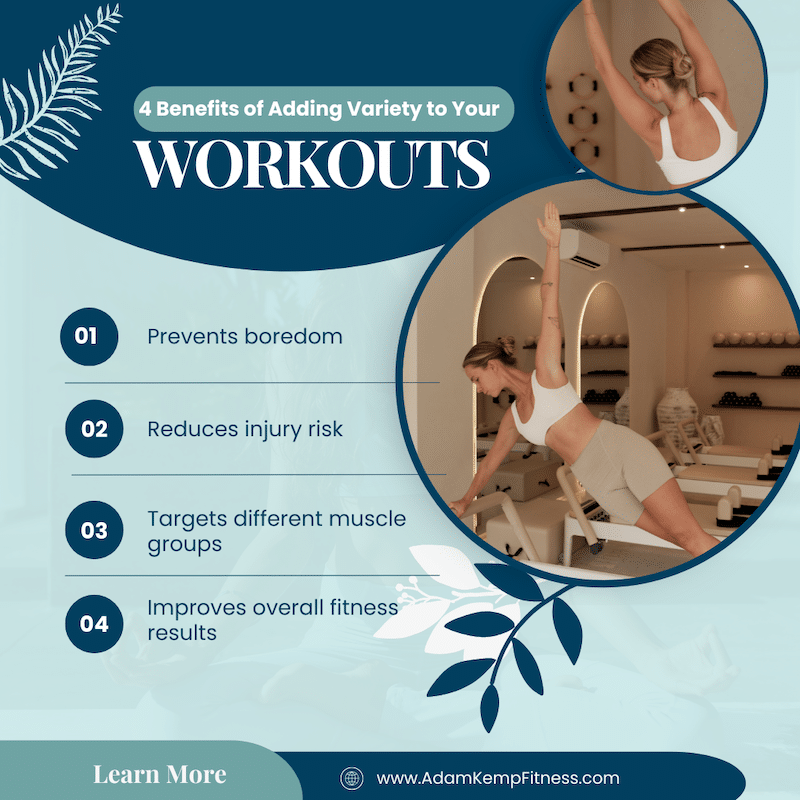 4 Benefits of Adding Variety to Your

WORKOUTS

01 Prevents boredom

02 Reduces injury risk

03 Targets different muscle groups

04 Improves overall fitness results

Learn More

www.AdamKempFitness.com